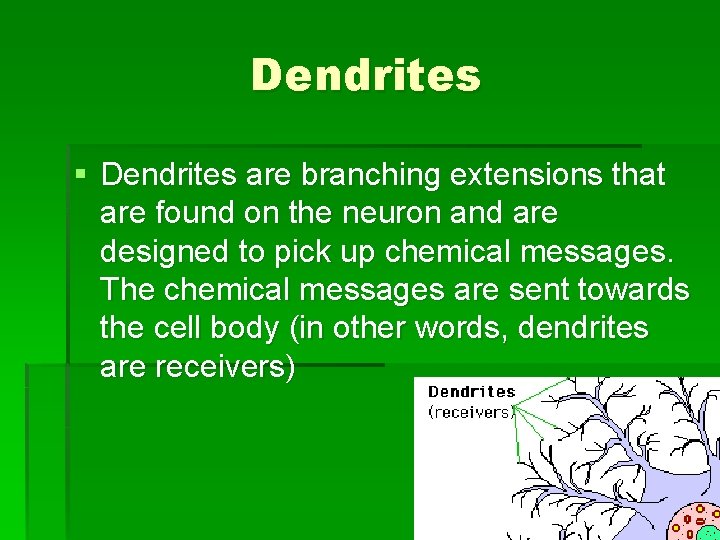 Dendrites

▪ Dendrites are branching extensions that are found on the neuron and are designed to pick up chemical messages. The chemical messages are sent towards the cell body (in other words, dendrites are receivers)

Dendrites
(receivers)